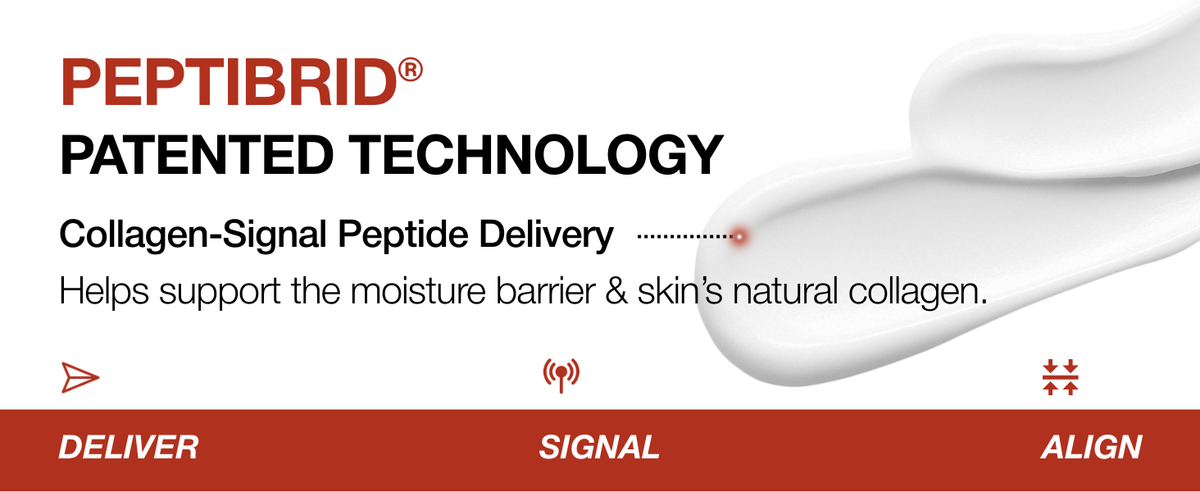 PEPTIBRID®
PATENTED TECHNOLOGY

Collagen-Signal Peptide Delivery

Helps support the moisture barrier & skin's natural collagen.

DELIVER SIGNAL ALIGN